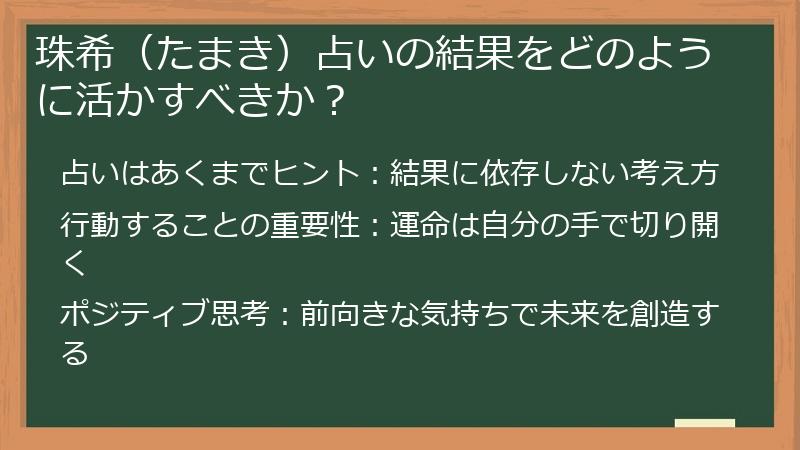 珠希（たまき）占いの結果をどのように活かすべきか？

占いはあくまでヒント：結果に依存しない考え方

行動することの重要性：運命は自分の手で切り開く

ポジティブ思考：前向きな気持ちで未来を創造する